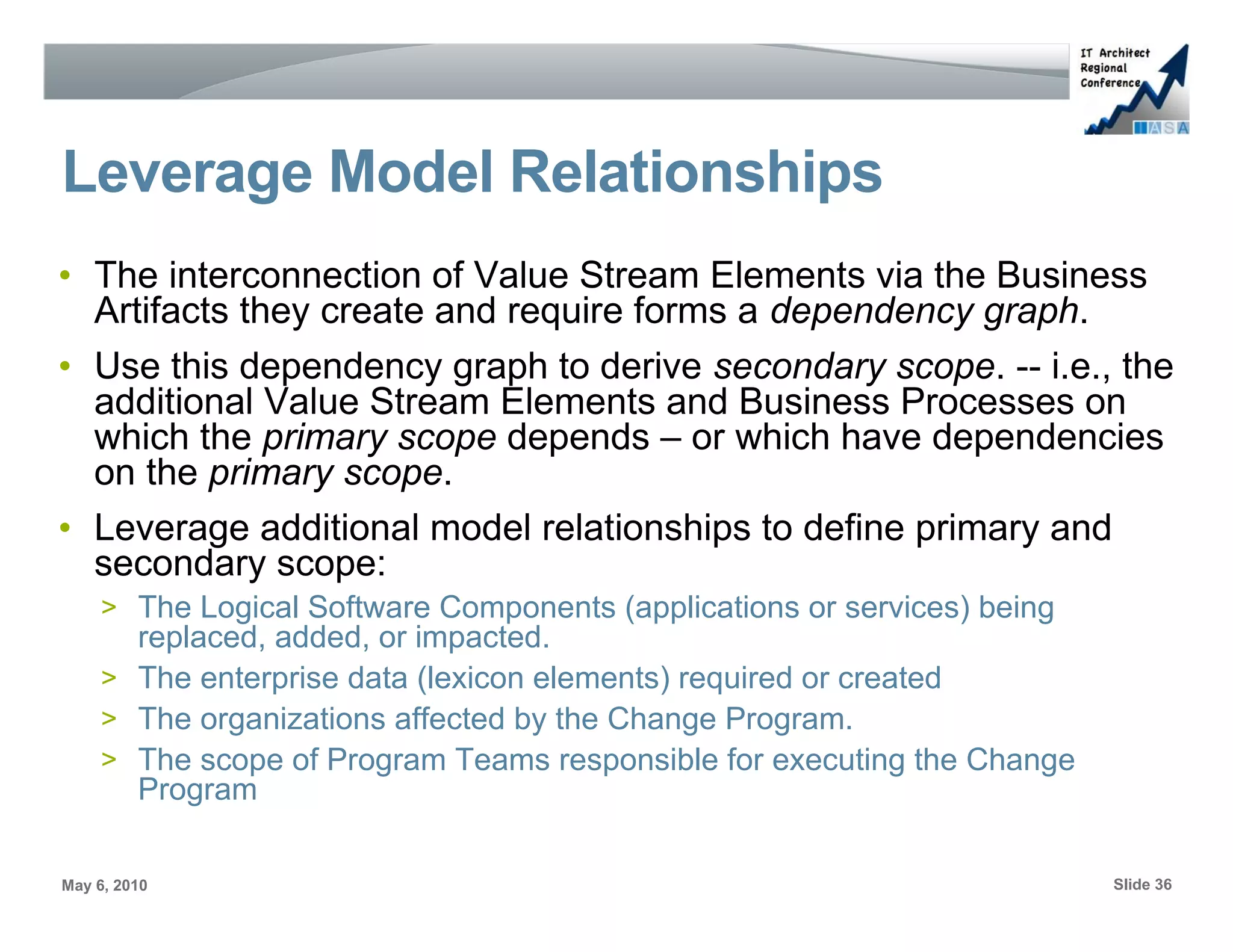 IT Architect Regional Conference

IASA

Leverage Model Relationships

• The interconnection of Value Stream Elements via the Business Artifacts they create and require forms a dependency graph.

• Use this dependency graph to derive secondary scope. -- i.e., the additional Value Stream Elements and Business Processes on which the primary scope depends – or which have dependencies on the primary scope.

• Leverage additional model relationships to define primary and secondary scope:

> The Logical Software Components (applications or services) being replaced, added, or impacted.

> The enterprise data (lexicon elements) required or created

> The organizations affected by the Change Program.

> The scope of Program Teams responsible for executing the Change Program

May 6, 2010

Slide 36